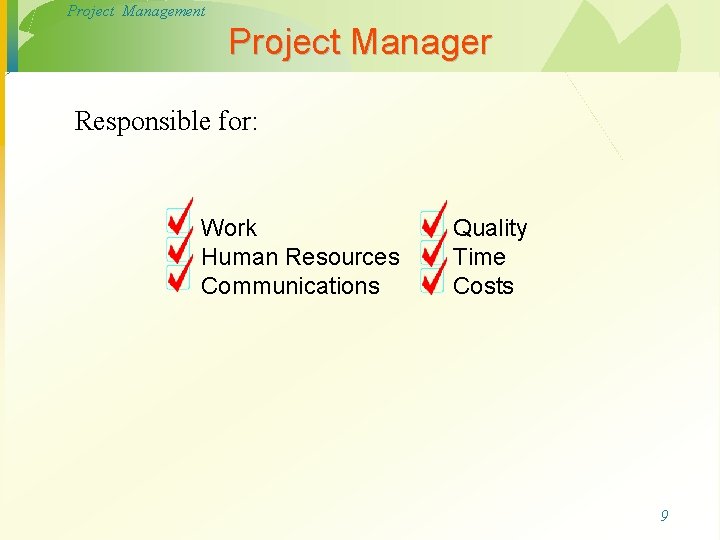 Project Management

Project Manager

Responsible for:

Work
Human Resources
Communications

Quality
Time
Costs

9